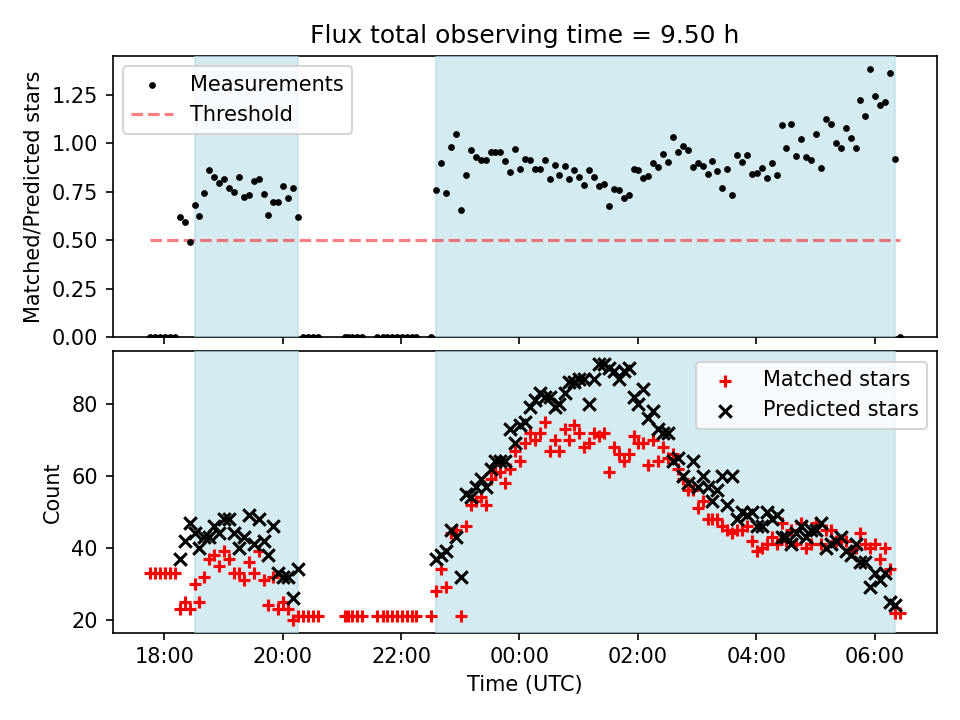 Flux total observing time = 9.50 h

Measurements
Threshold

Matched/Predicted stars

1.25
1.00
0.75
0.50
0.25
0.00

Matched stars
Predicted stars

Count

80
60
40
20

18:00
20:00
22:00
00:00
02:00
04:00
06:00

Time (UTC)